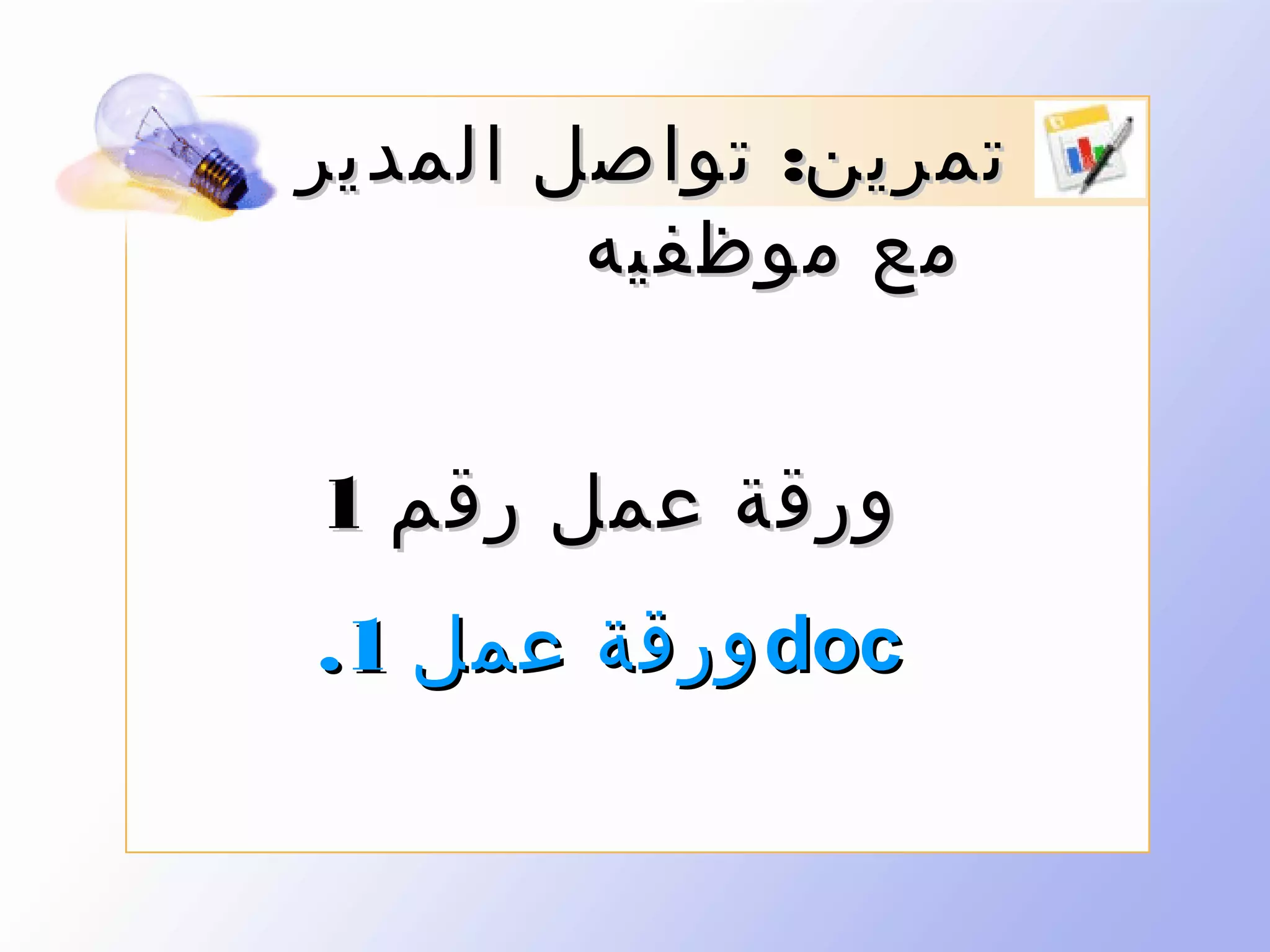 تمرين: تواصل المدير مع موظفيه

ورقة عمل رقم 1

ورقة عمل 1.doc